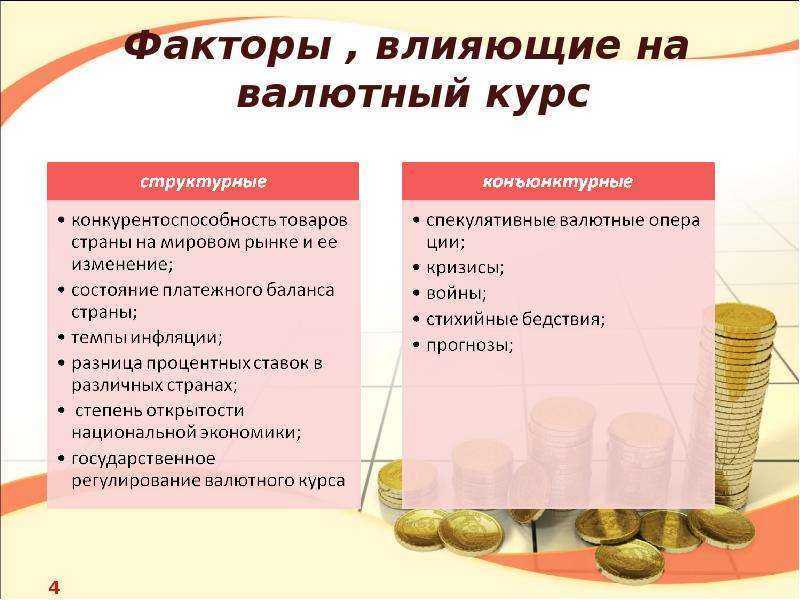 Факторы , влияющие на валютный курс

структурные

• конкурентоспособность товаров страны на мировом рынке и ее изменение;
• состояние платежного баланса страны;
• темпы инфляции;
• разница процентных ставок в различных странах;
• степень открытости национальной экономики;
• государственное регулирование валютного курса

конъюнктурные

• спекулятивные валютные опера ции;
• кризисы;
• войны;
• стихийные бедствия;
• прогнозы;

4